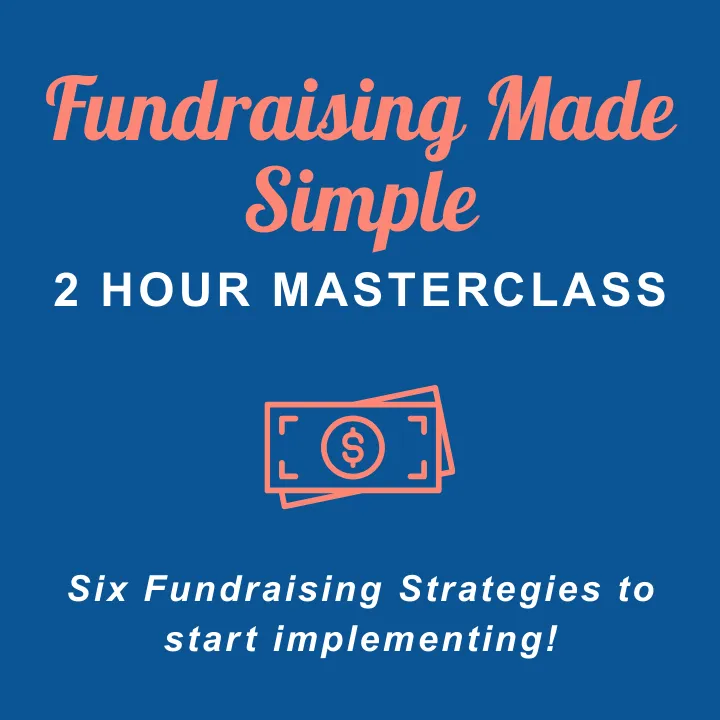 Fundraising Made Simple

2 HOUR MASTERCLASS

$

Six Fundraising Strategies to start implementing!